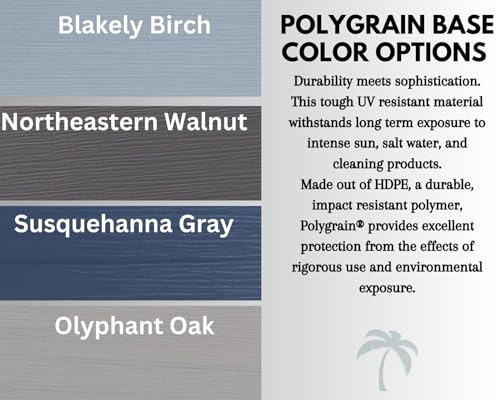 Blakely Birch

Northeastern Walnut

Susquehanna Gray

Olyphant Oak

POLYGRAIN BASE COLOR OPTIONS

Durability meets sophistication. This tough UV resistant material withstands long term exposure to intense sun, salt water, and cleaning products.
Made out of HDPE, a durable, impact resistant polymer, Polygrain® provides excellent protection from the effects of rigorous use and environmental exposure.